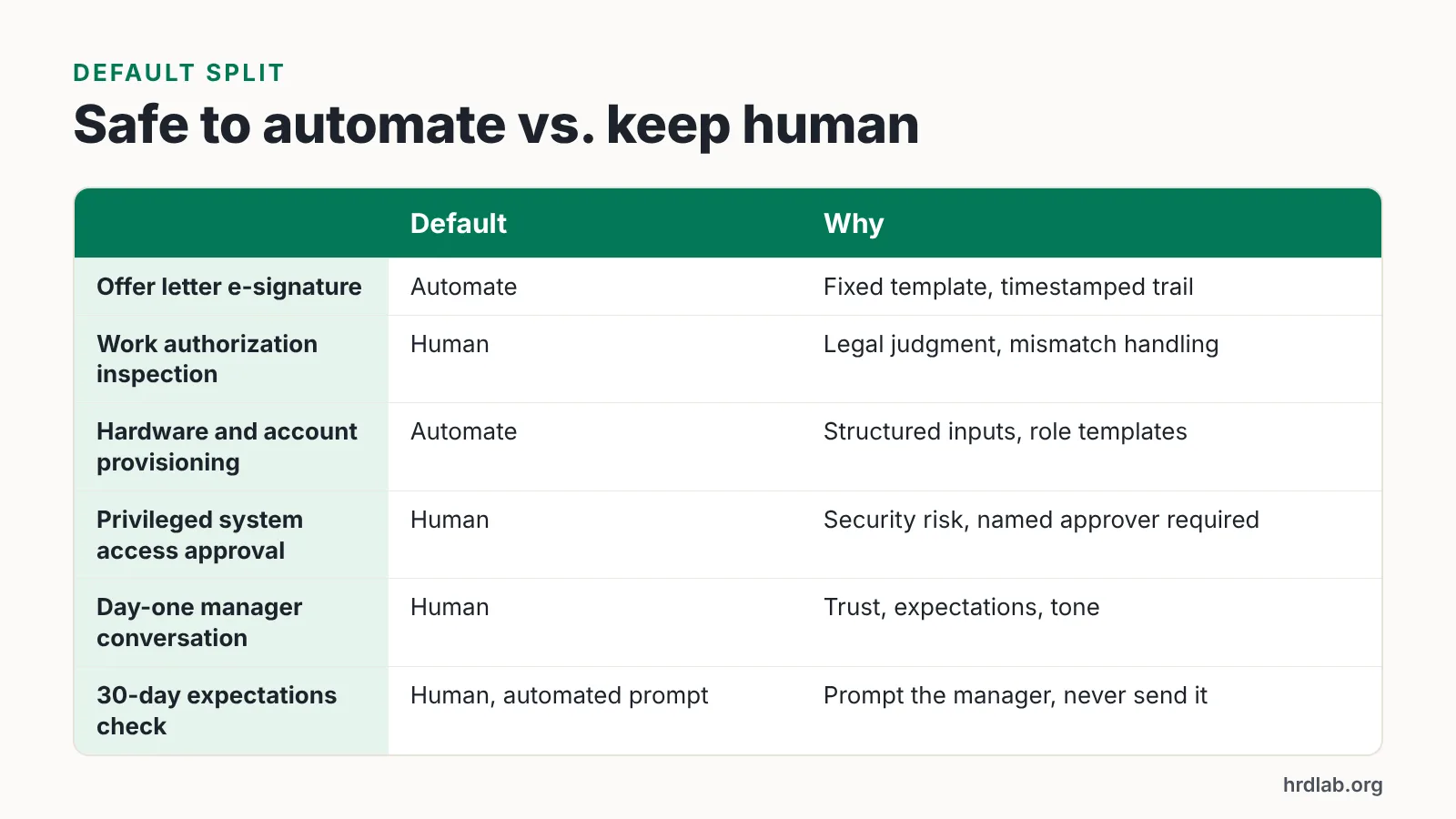 DEFAULT SPLIT

Safe to automate vs. keep human

|  | Default | Why |
|---|---|---|
| Offer letter e-signature | Automate | Fixed template, timestamped trail |
| Work authorization inspection | Human | Legal judgment, mismatch handling |
| Hardware and account provisioning | Automate | Structured inputs, role templates |
| Privileged system access approval | Human | Security risk, named approver required |
| Day-one manager conversation | Human | Trust, expectations, tone |
| 30-day expectations check | Human, automated prompt | Prompt the manager, never send it |

hrdlab.org